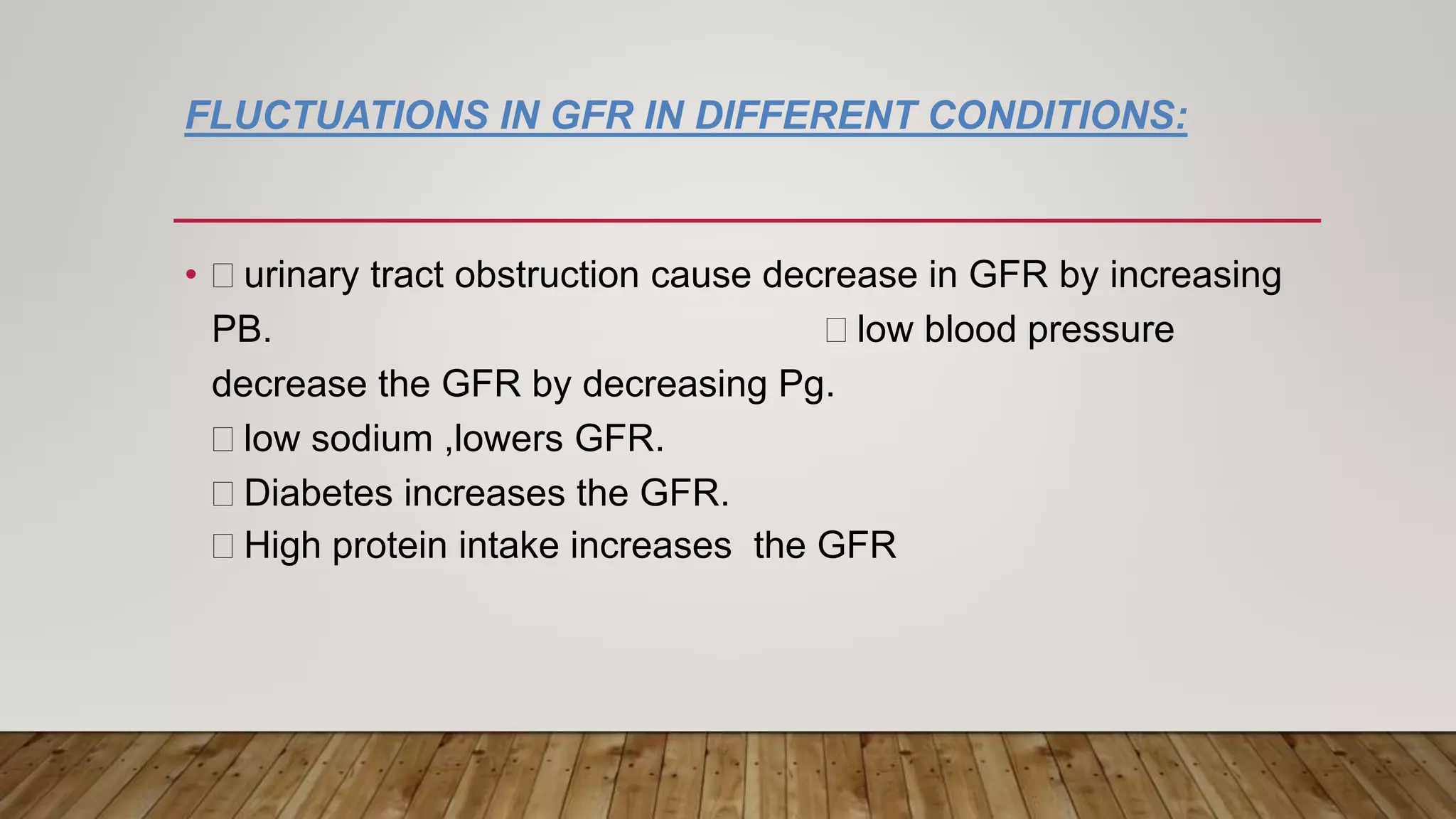 FLUCTUATIONS IN GFR IN DIFFERENT CONDITIONS:

• □ urinary tract obstruction cause decrease in GFR by increasing PB. □ low blood pressure decrease the GFR by decreasing Pg.
□ low sodium ,lowers GFR.
□ Diabetes increases the GFR.
□ High protein intake increases the GFR